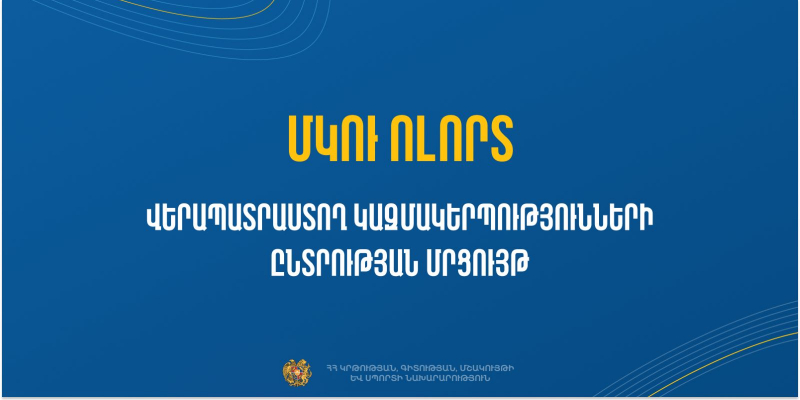 ՄԿՈՒ ՈԼՈՐՏ

ՎԵՐԱՊԱՏՐԱՍՏՈՂ ԿԱԶՄԱԿԵՐՊՈՒԹՅՈՒՆՆԵՐԻ ԸՆՏՐՈՒԹՅԱՆ ՄՐՑՈՒՅԹ

ՀՀ ԿՐԹՈՒԹՅԱՆ, ԳԻՏՈՒԹՅԱՆ, ՄՇԱԿՈՒՅԹԻ ԵՎ ՍՊՈՐՏԻ ՆԱԽԱՐԱՐՈՒԹՅՈՒՆ